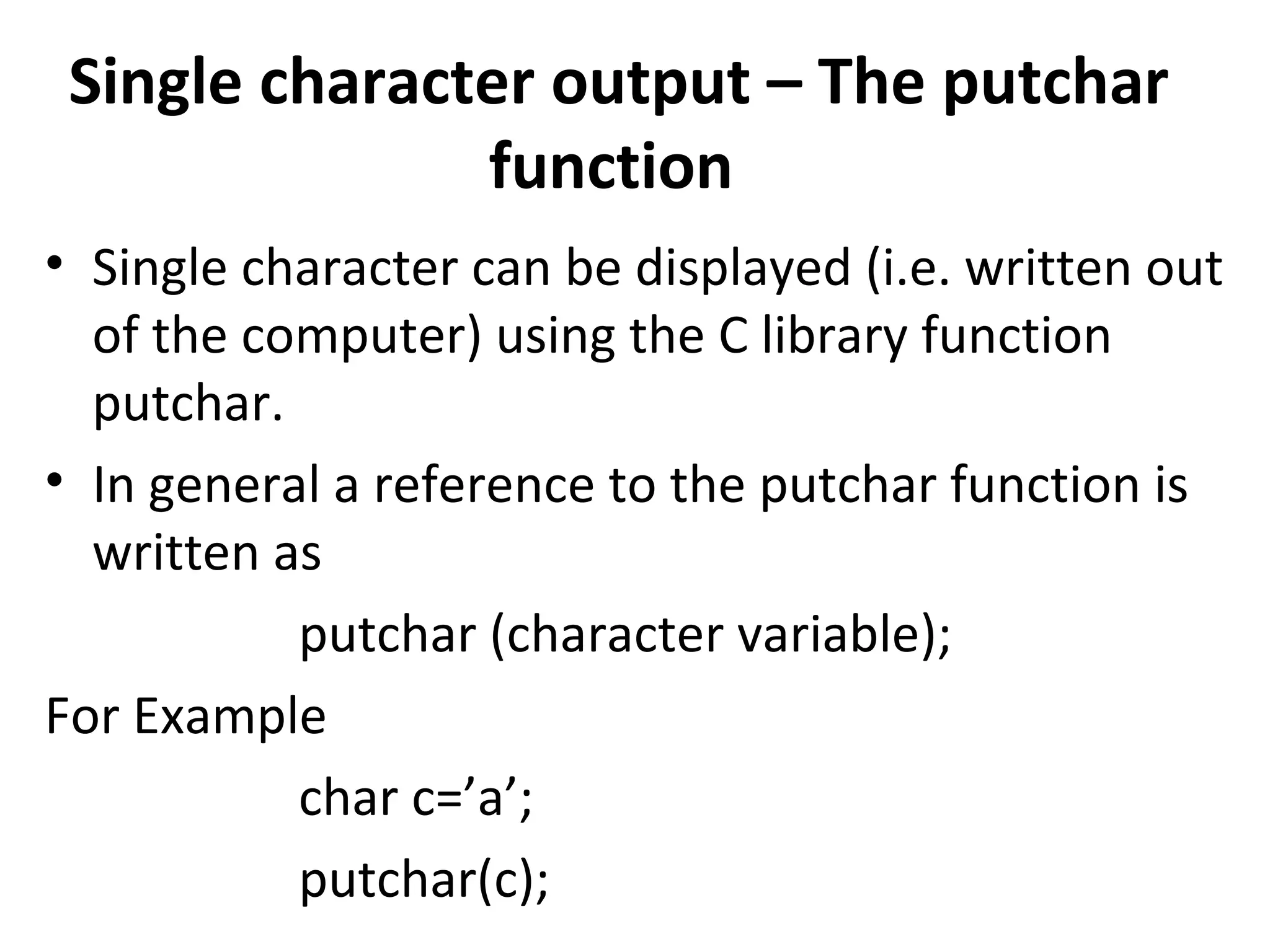 Single character output – The putchar function

• Single character can be displayed (i.e. written out of the computer) using the C library function putchar.

• In general a reference to the putchar function is written as

putchar (character variable);

For Example

char c=’a’;

putchar(c);